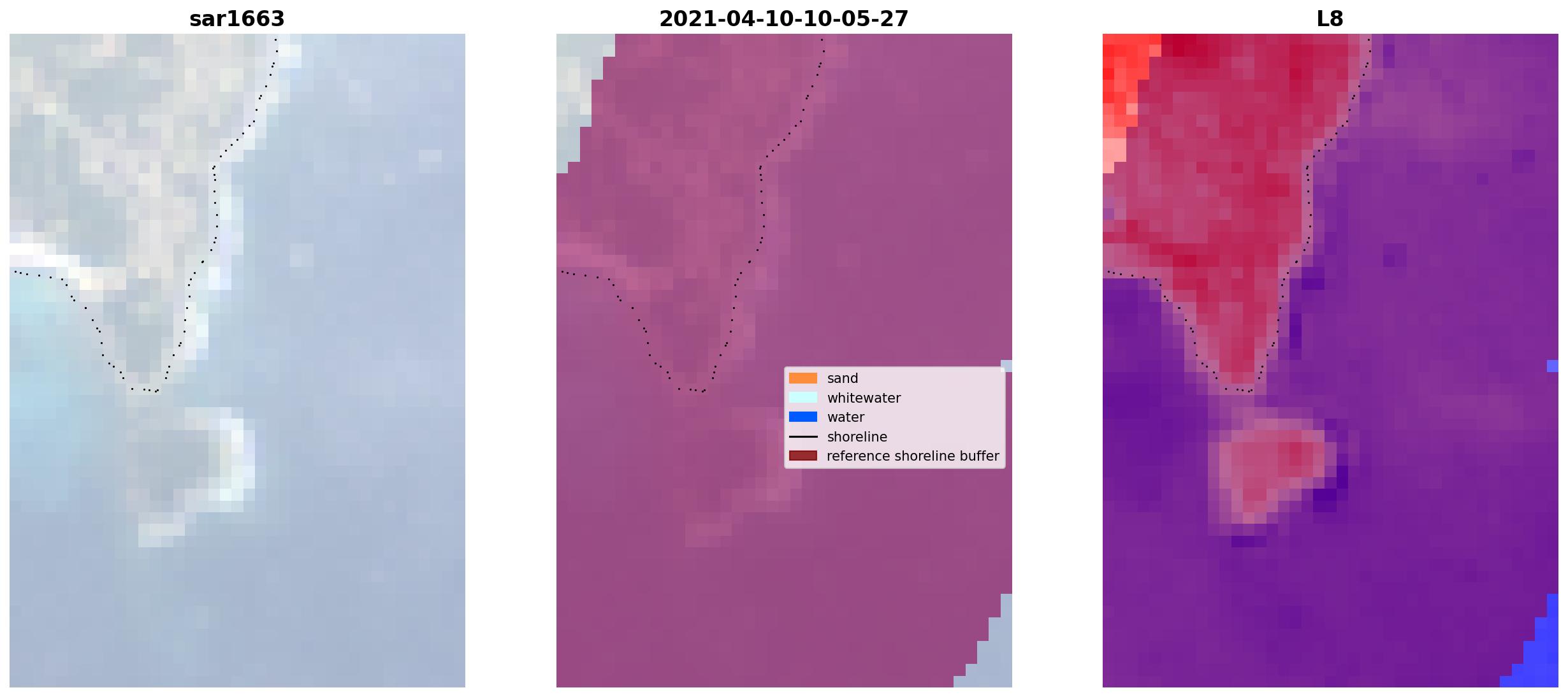 sar1663

2021-04-10-10-05-27

L8

sand
whitewater
water
shoreline
reference shoreline buffer